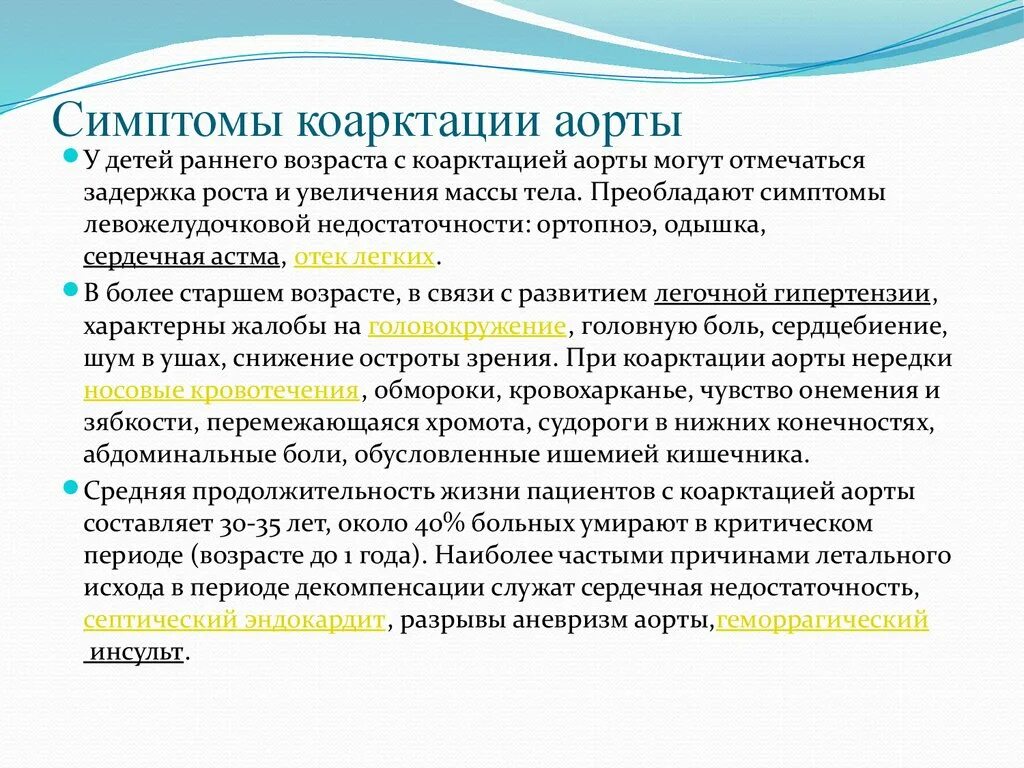 Симптомы коарктации аорты

У детей раннего возраста с коарктацией аорты могут отмечаться задержка роста и увеличения массы тела. Преобладают симптомы левожелудочковой недостаточности: ортопноэ, одышка, сердечная астма, отек легких.

В более старшем возрасте, в связи с развитием легочной гипертензии, характерны жалобы на головокружение, головную боль, сердцебиение, шум в ушах, снижение остроты зрения. При коарктации аорты нередки носовые кровотечения, обмороки, кровохарканье, чувство онемения и зябкости, перемежающаяся хромота, судороги в нижних конечностях, абдоминальные боли, обусловленные ишемией кишечника.

Средняя продолжительность жизни пациентов с коарктацией аорты составляет 30-35 лет, около 40% больных умирают в критическом периоде (возрасте до 1 года). Наиболее частыми причинами летального исхода в периоде декомпенсации служат сердечная недостаточность, септический эндокардит, разрывы аневризм аорты,геморрагический инсульт.